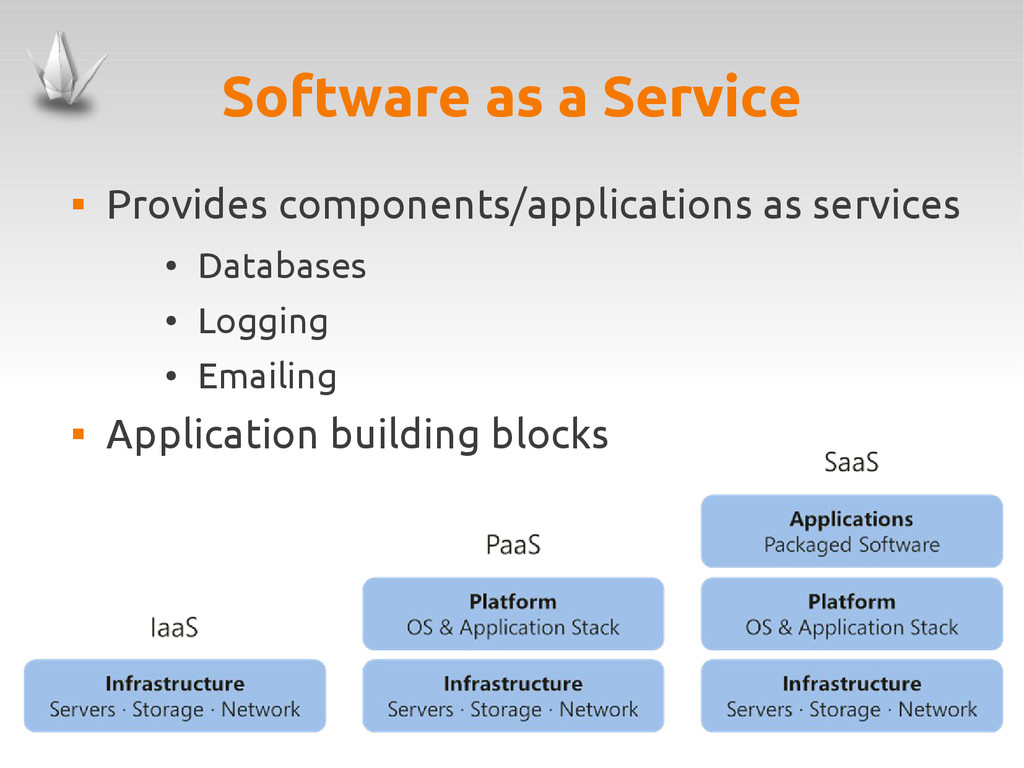 Software as a Service

▪ Provides components/applications as services

• Databases

• Logging

• Emailing

▪ Application building blocks

IaaS

Infrastructure
Servers · Storage · Network

PaaS

Platform
OS & Application Stack

Infrastructure
Servers · Storage · Network

SaaS

Applications
Packaged Software

Platform
OS & Application Stack

Infrastructure
Servers · Storage · Network